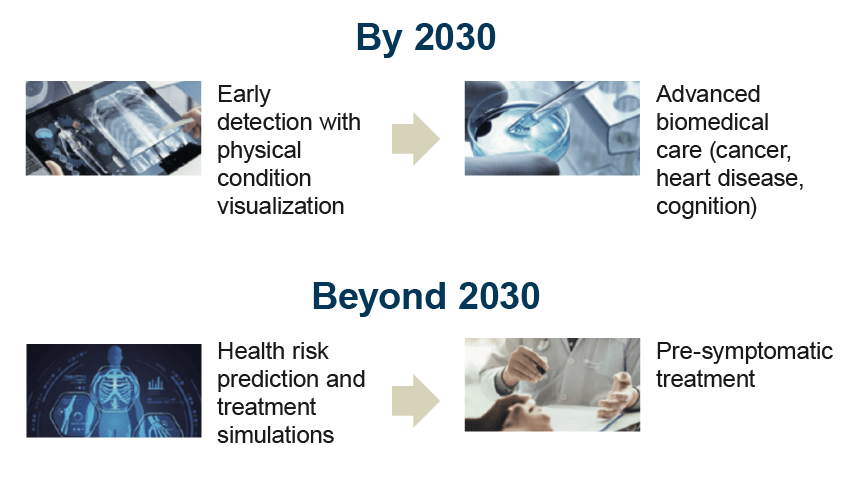 By 2030

Early detection with physical condition visualization

Advanced biomedical care (cancer, heart disease, cognition)

Beyond 2030

Health risk prediction and treatment simulations

Pre-symptomatic treatment